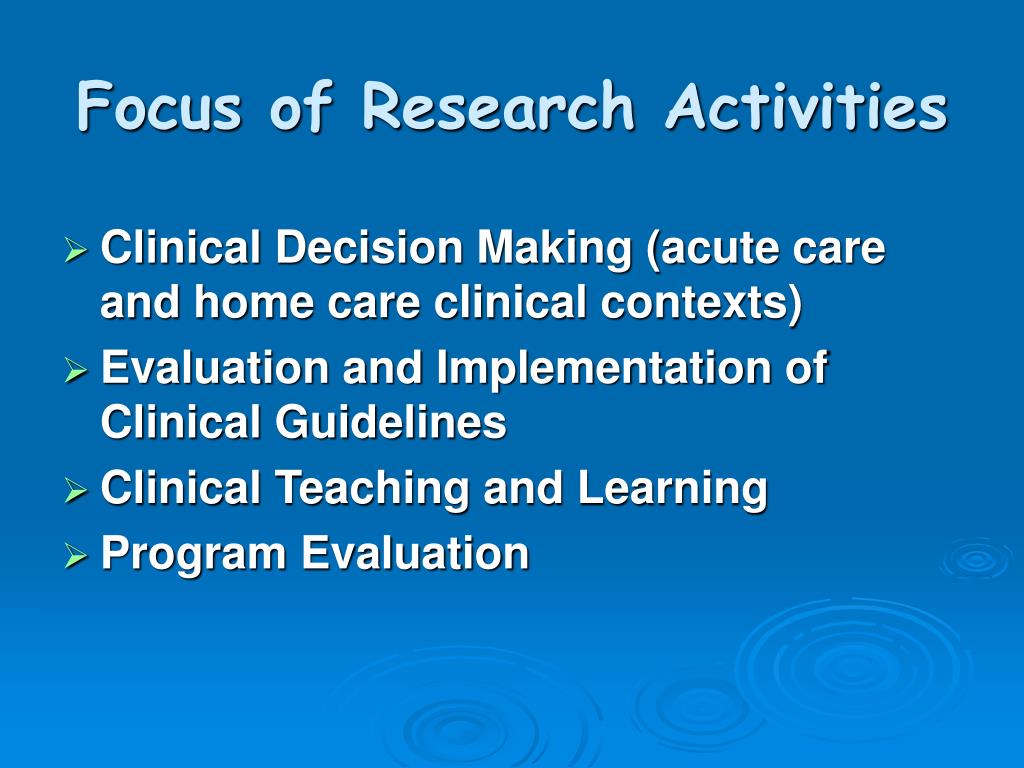 Focus of Research Activities

➢ Clinical Decision Making (acute care and home care clinical contexts)
➢ Evaluation and Implementation of Clinical Guidelines
➢ Clinical Teaching and Learning
➢ Program Evaluation